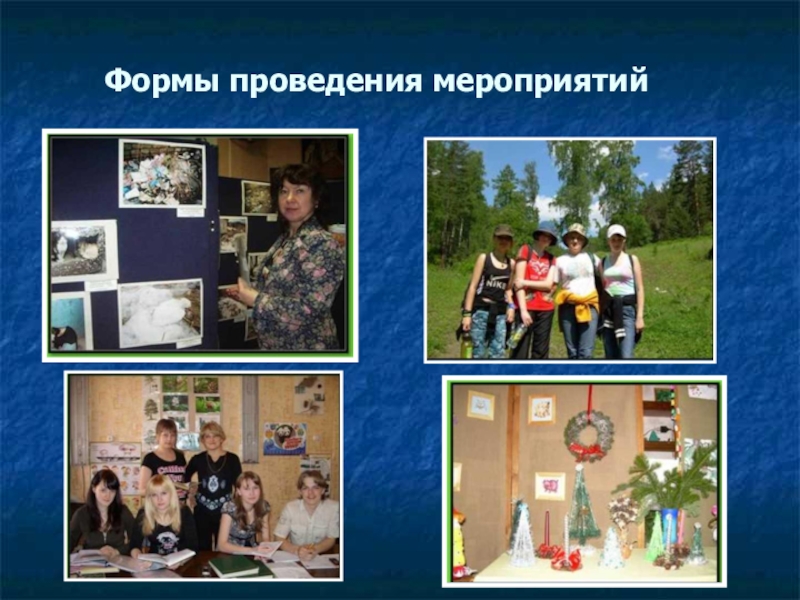 Формы проведения мероприятий